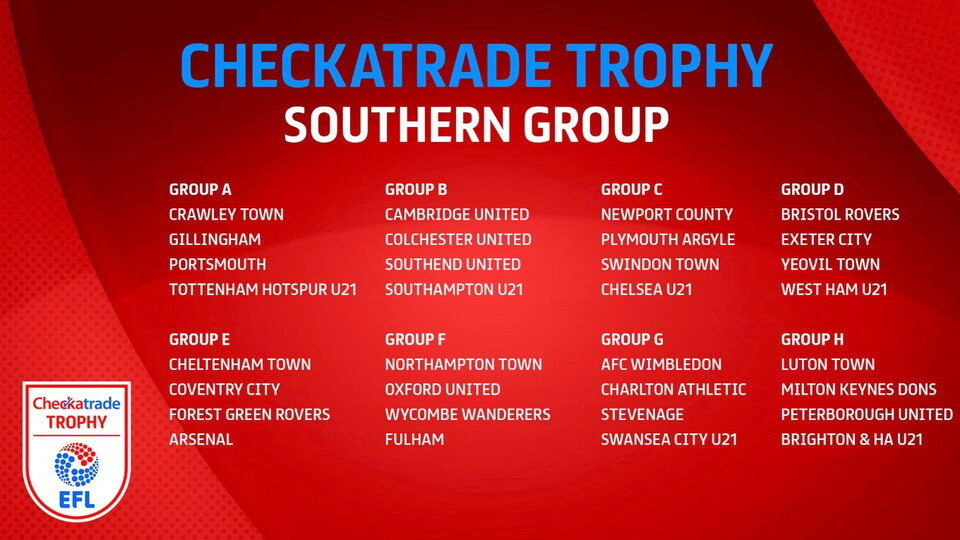 CHECKATRADE TROPHY
SOUTHERN GROUP

GROUP A
CRAWLEY TOWN
GILLINGHAM
PORTSMOUTH
TOTTENHAM HOTSPUR U21

GROUP B
CAMBRIDGE UNITED
COLCHESTER UNITED
SOUTHEND UNITED
SOUTHAMPTON U21

GROUP C
NEWPORT COUNTY
PLYMOUTH ARGYLE
SWINDON TOWN
CHELSEA U21

GROUP D
BRISTOL ROVERS
EXETER CITY
YEOVIL TOWN
WEST HAM U21

GROUP E
CHELTENHAM TOWN
COVENTRY CITY
FOREST GREEN ROVERS
ARSENAL

GROUP F
NORTHAMPTON TOWN
OXFORD UNITED
WYCOMBE WANDERERS
FULHAM

GROUP G
AFC WIMBLEDON
CHARLTON ATHLETIC
STEVENAGE
SWANSEA CITY U21

GROUP H
LUTON TOWN
MILTON KEYNES DONS
PETERBOROUGH UNITED
BRIGHTON & HA U21

Checkatrade TROPHY
EFL